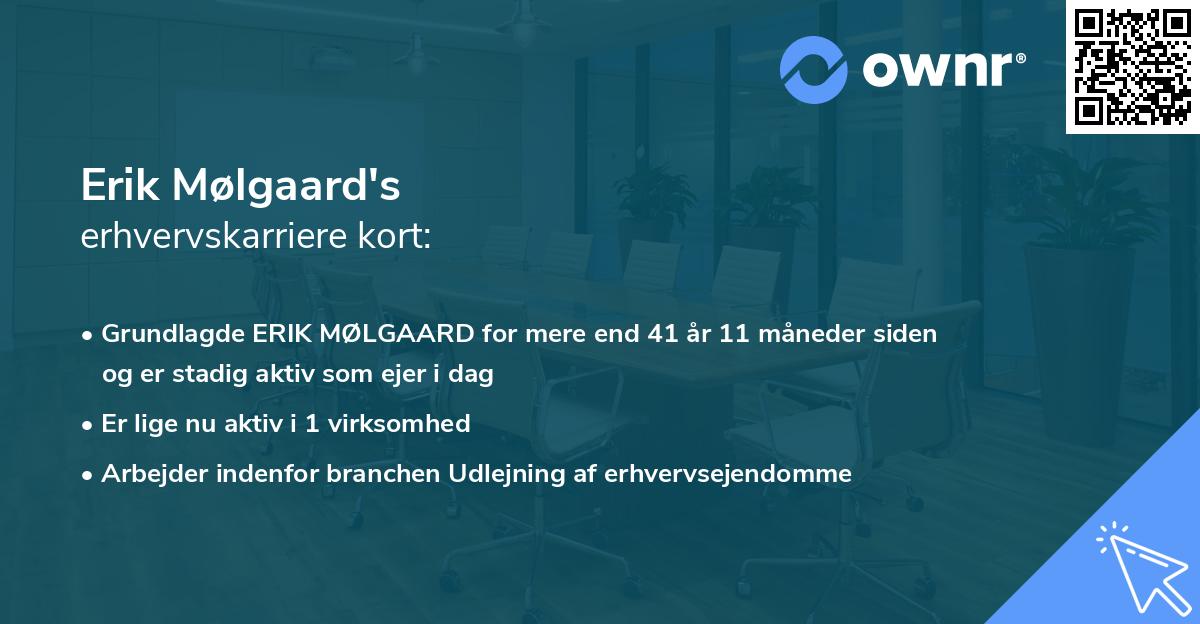 ownr®

Erik Mølgaard's
erhvervskarriere kort:

• Grundlagde ERIK MØLGAARD for mere end 41 år 11 måneder siden og er stadig aktiv som ejer i dag

• Er lige nu aktiv i 1 virksomhed

• Arbejder indenfor branchen Udlejning af erhvervsejendomme